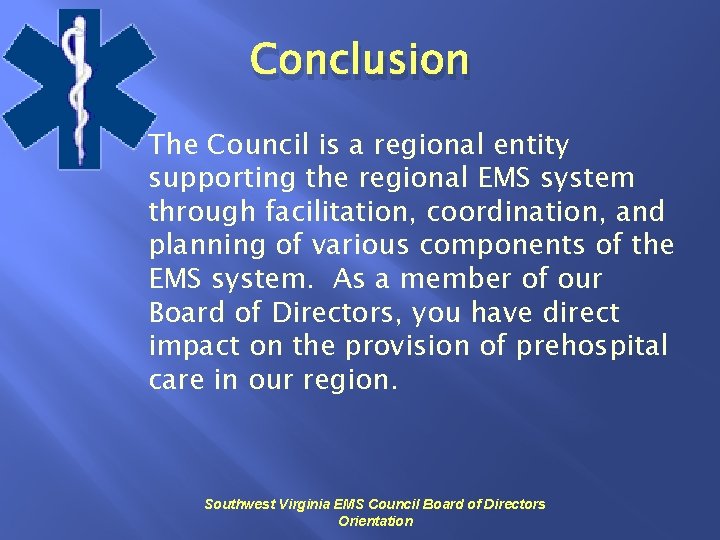 Conclusion

The Council is a regional entity supporting the regional EMS system through facilitation, coordination, and planning of various components of the EMS system. As a member of our Board of Directors, you have direct impact on the provision of prehospital care in our region.

Southwest Virginia EMS Council Board of Directors Orientation